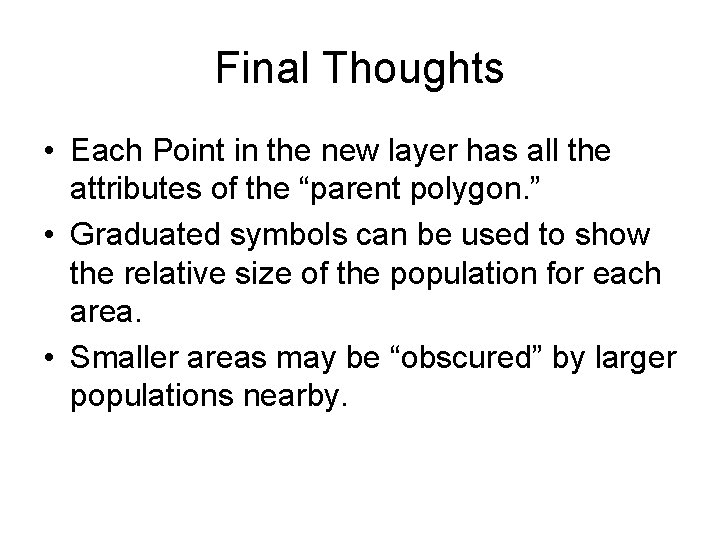 Final Thoughts

• Each Point in the new layer has all the attributes of the “parent polygon.”

• Graduated symbols can be used to show the relative size of the population for each area.

• Smaller areas may be “obscured” by larger populations nearby.